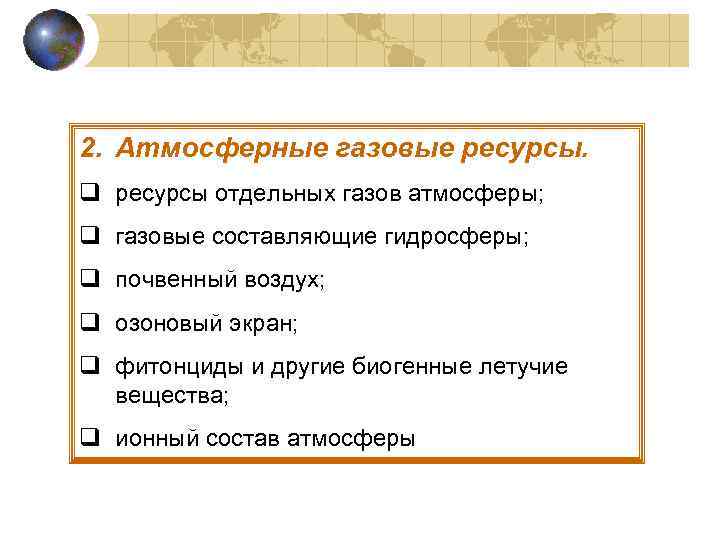 2. Атмосферные газовые ресурсы.

❑ ресурсы отдельных газов атмосферы;

❑ газовые составляющие гидросферы;

❑ почвенный воздух;

❑ озоновый экран;

❑ фитонциды и другие биогенные летучие вещества;

❑ ионный состав атмосферы